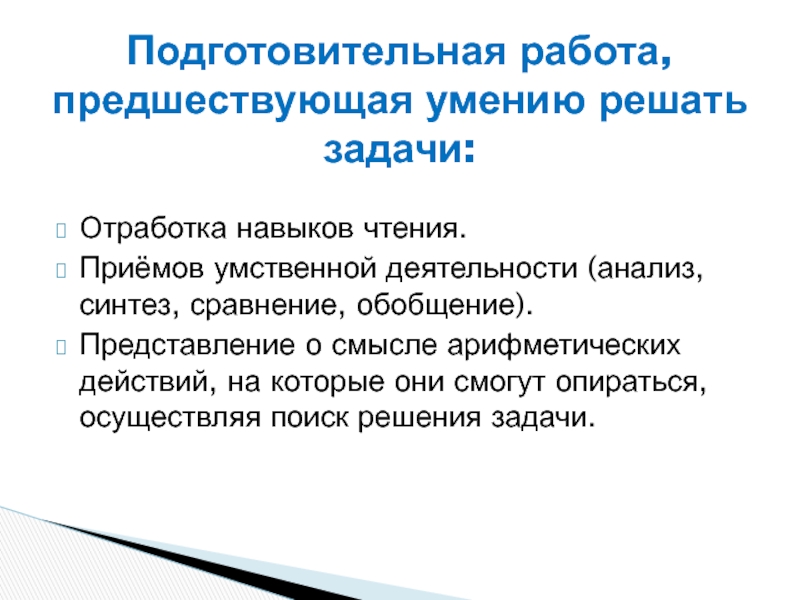 Подготовительная работа, предшествующая умению решать задачи:

Отработка навыков чтения.

Приёмов умственной деятельности (анализ, синтез, сравнение, обобщение).

Представление о смысле арифметических действий, на которые они смогут опираться, осуществляя поиск решения задачи.